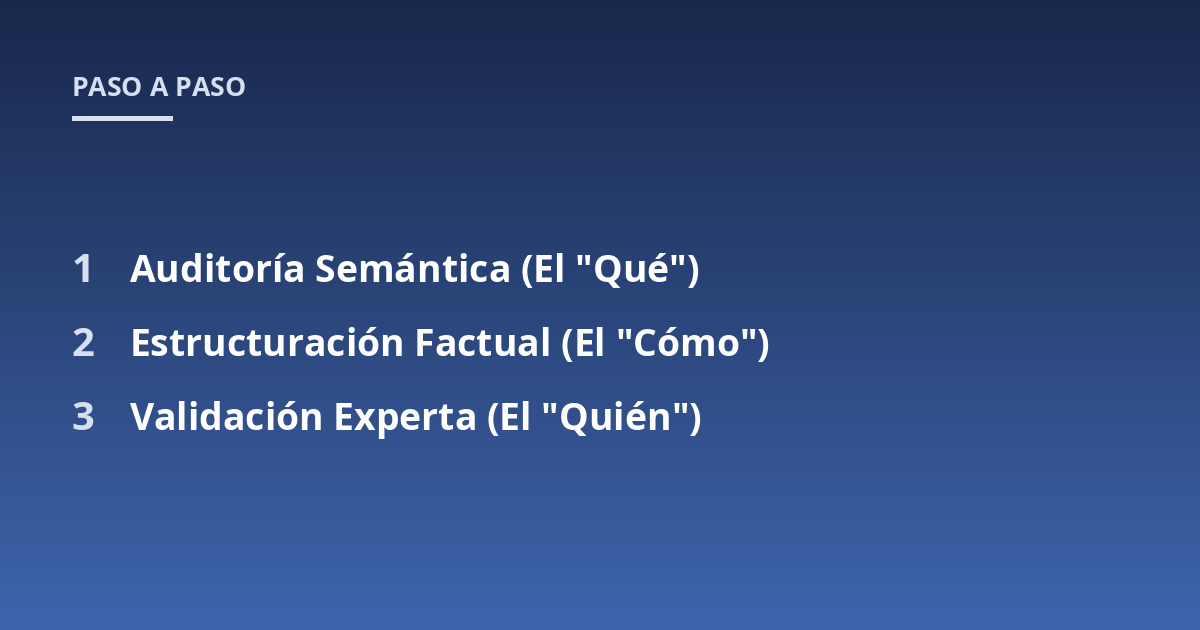 PASO A PASO

1 Auditoría Semántica (El "Qué")

2 Estructuración Factual (El "Cómo")

3 Validación Experta (El "Quién")